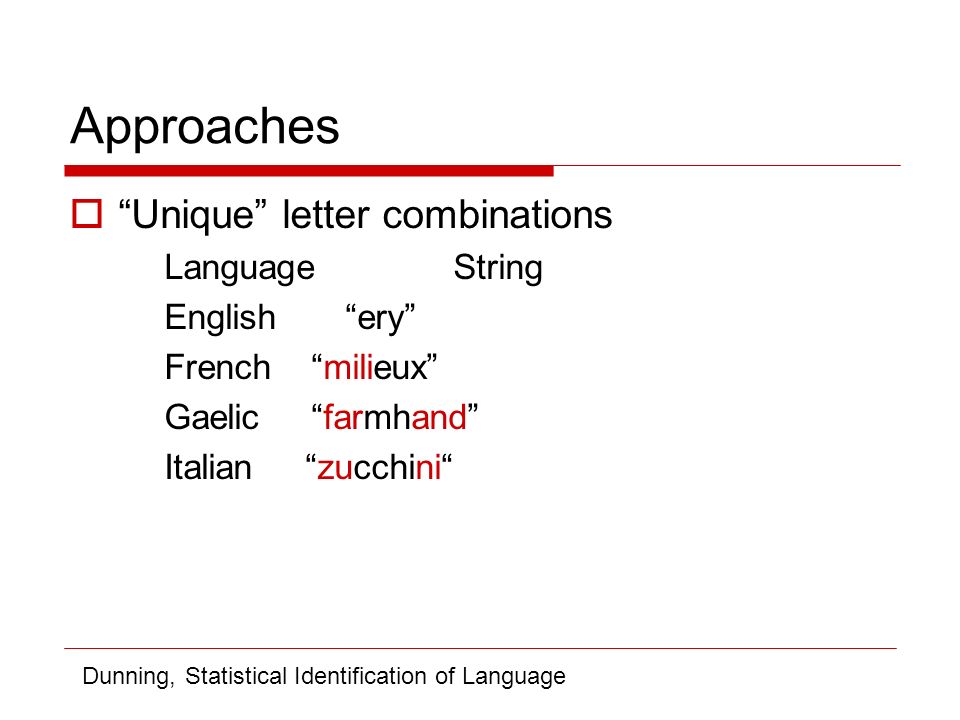 Approaches

“Unique” letter combinations

| Language | String |
|---|---|
| English | “ery” |
| French | “milieux” |
| Gaelic | “farmhand” |
| Italian | “zucchini“ |

Dunning, Statistical Identification of Language